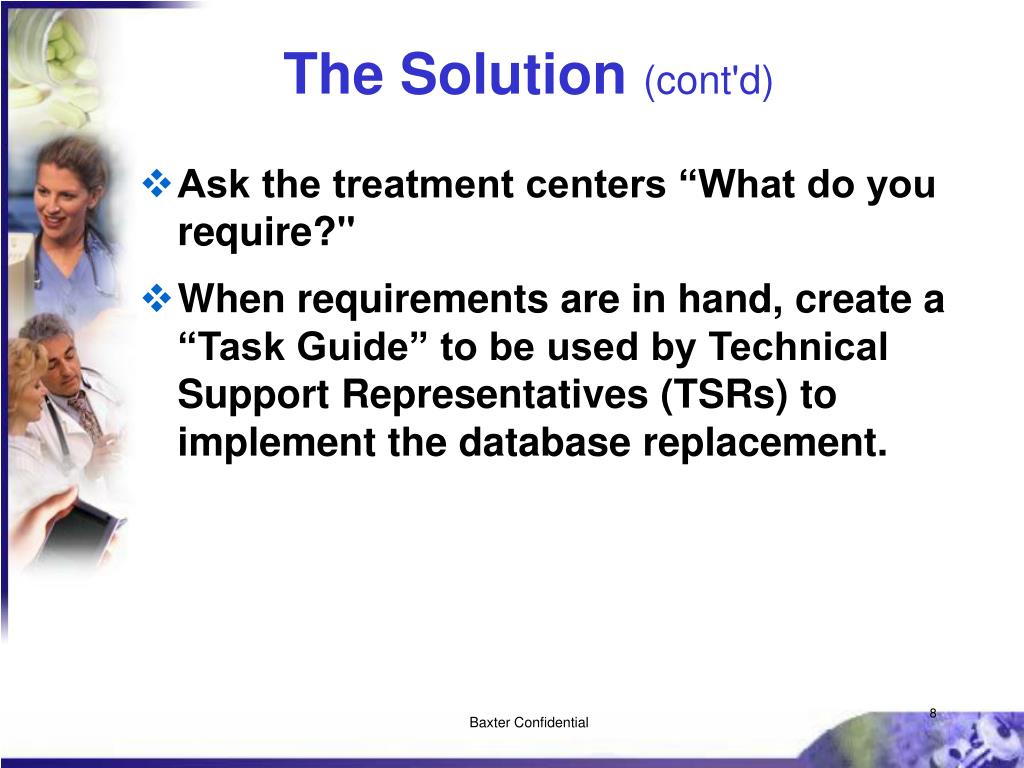 The Solution (cont'd)

❖ Ask the treatment centers “What do you require?"

❖ When requirements are in hand, create a “Task Guide” to be used by Technical Support Representatives (TSRs) to implement the database replacement.

Baxter Confidential

8